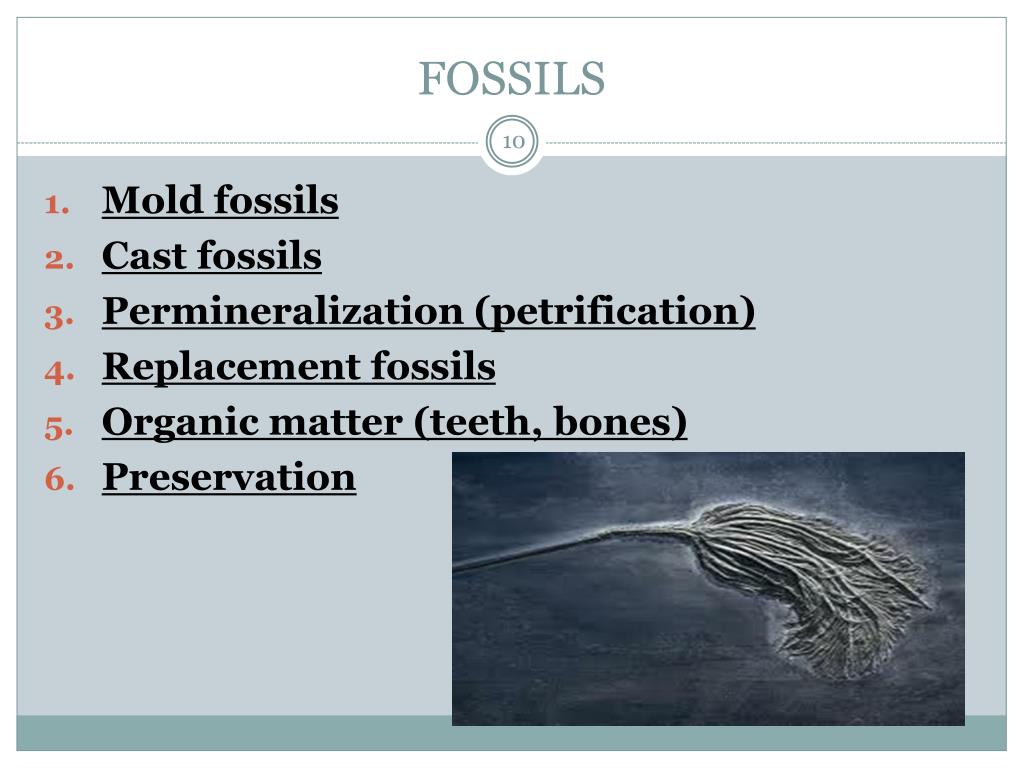 FOSSILS

10

1. Mold fossils
2. Cast fossils
3. Permineralization (petrification)
4. Replacement fossils
5. Organic matter (teeth, bones)
6. Preservation